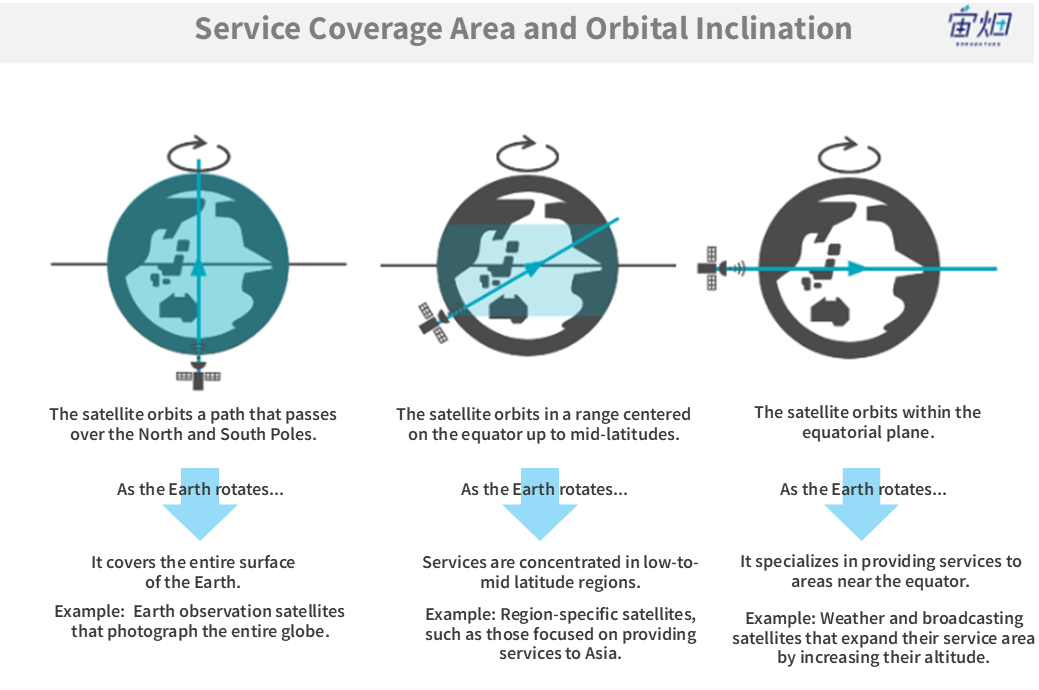 Service Coverage Area and Orbital Inclination

宙畑

The satellite orbits a path that passes over the North and South Poles.

As the Earth rotates...

It covers the entire surface of the Earth.

Example: Earth observation satellites that photograph the entire globe.

The satellite orbits in a range centered on the equator up to mid-latitudes.

As the Earth rotates...

Services are concentrated in low-to-mid latitude regions.

Example: Region-specific satellites, such as those focused on providing services to Asia.

The satellite orbits within the equatorial plane.

As the Earth rotates...

It specializes in providing services to areas near the equator.

Example: Weather and broadcasting satellites that expand their service area by increasing their altitude.